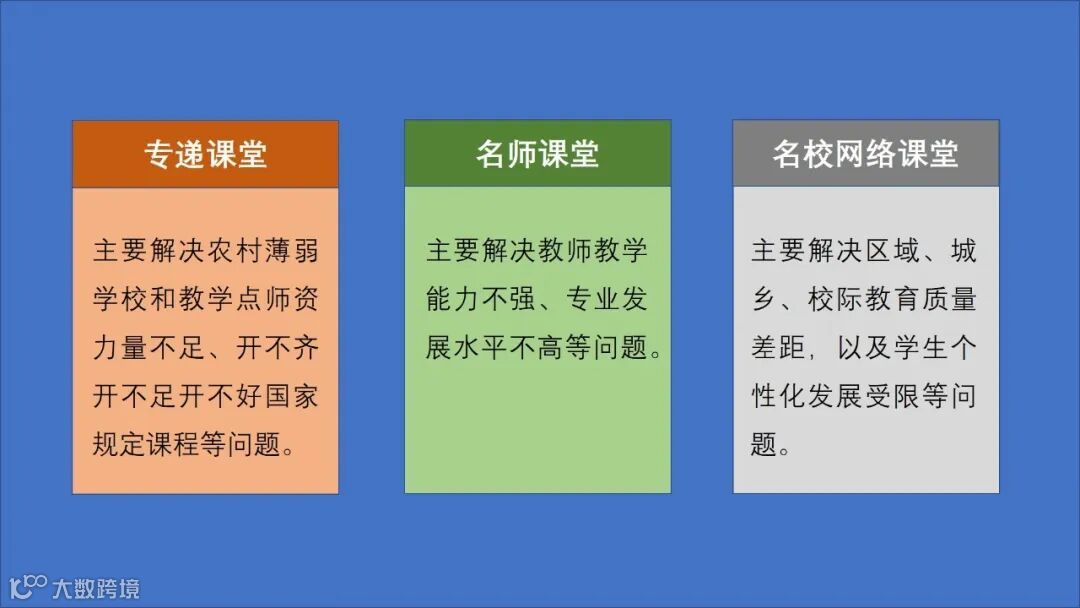 专递课堂

主要解决农村薄弱学校和教学点师资力量不足、开不齐开不足开不好国家规定课程等问题。

名师课堂

主要解决教师教学能力不强、专业发展水平不高等问题。

名校网络课堂

主要解决区域、城乡、校际教育质量差距，以及学生个性化发展受限等问题。

大数跨境